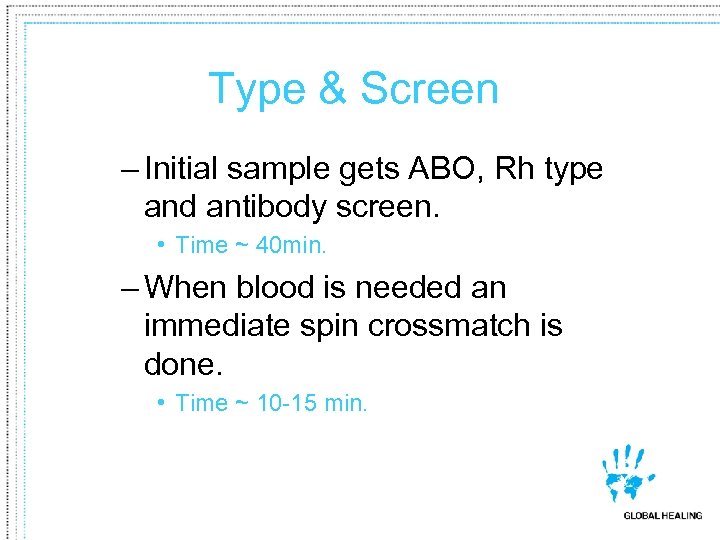 Type & Screen

– Initial sample gets ABO, Rh type and antibody screen.

• Time ~ 40min.

– When blood is needed an immediate spin crossmatch is done.

• Time ~ 10-15 min.

GLOBAL HEALING